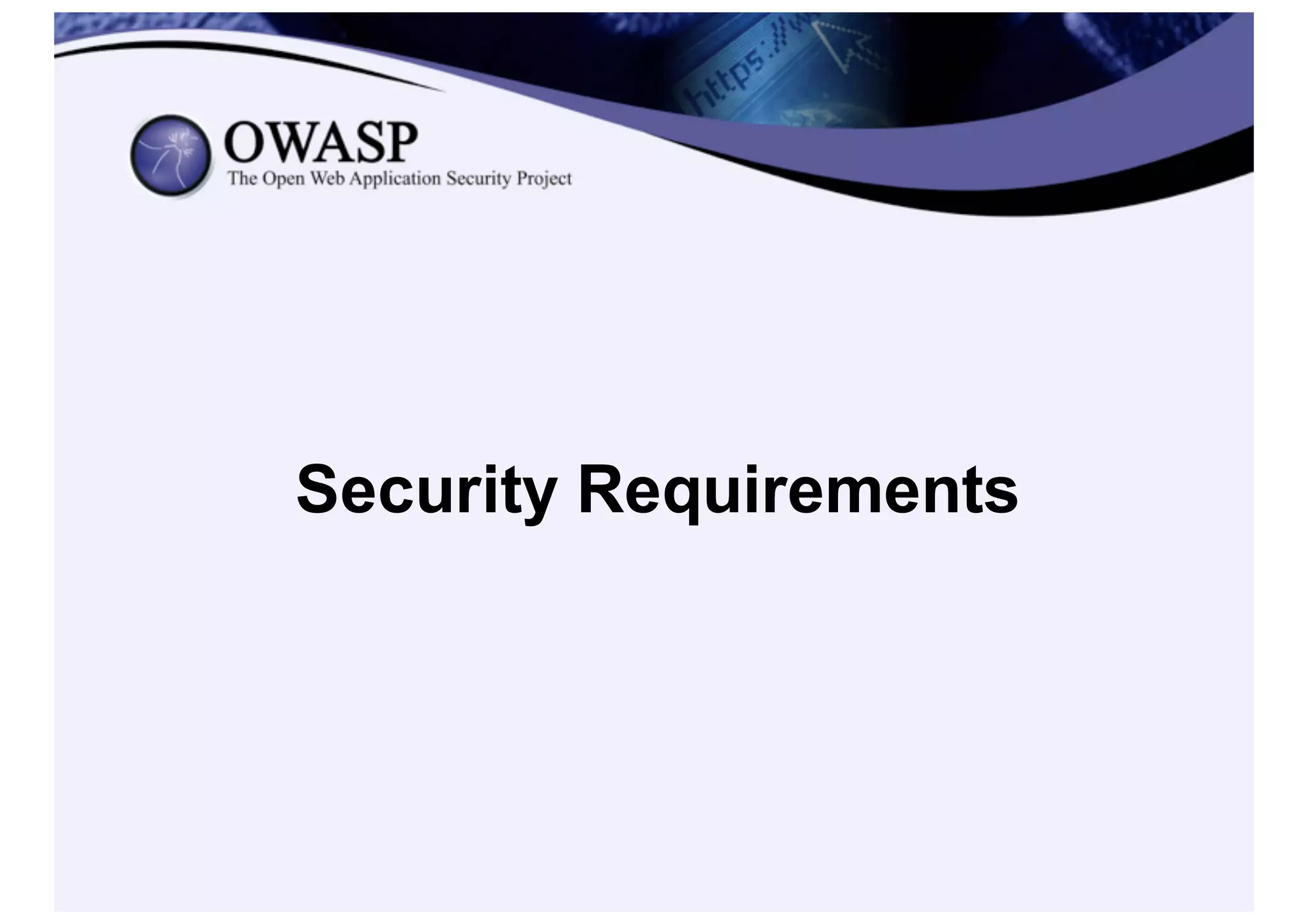 https://

OWASP
The Open Web Application Security Project

Security Requirements